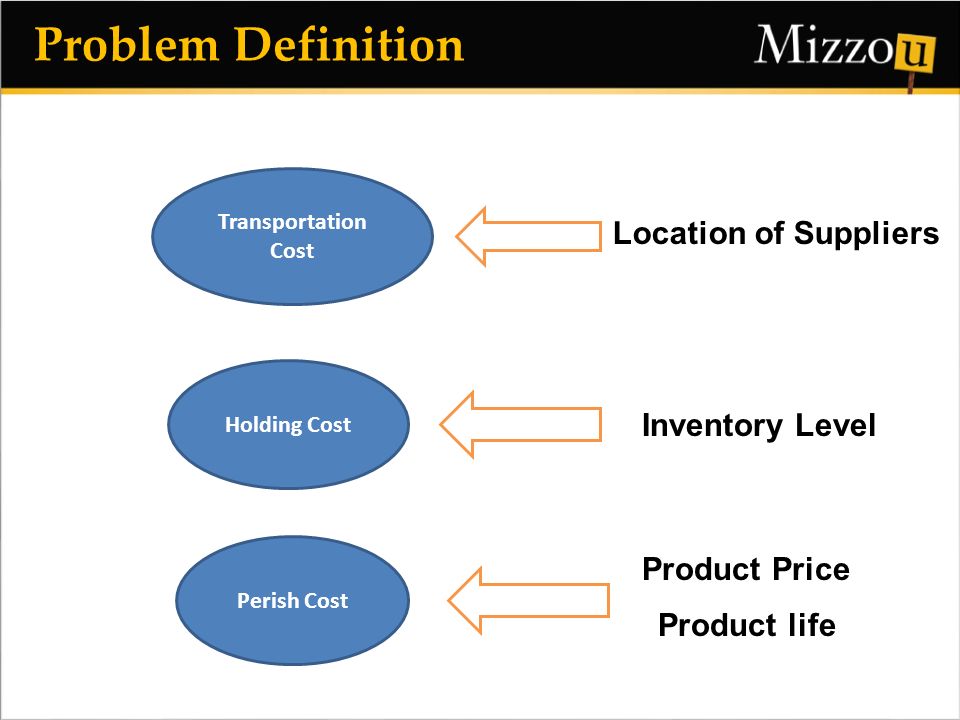 Problem Definition

Mizzou

Transportation Cost

Location of Suppliers

Holding Cost

Inventory Level

Perish Cost

Product Price

Product life